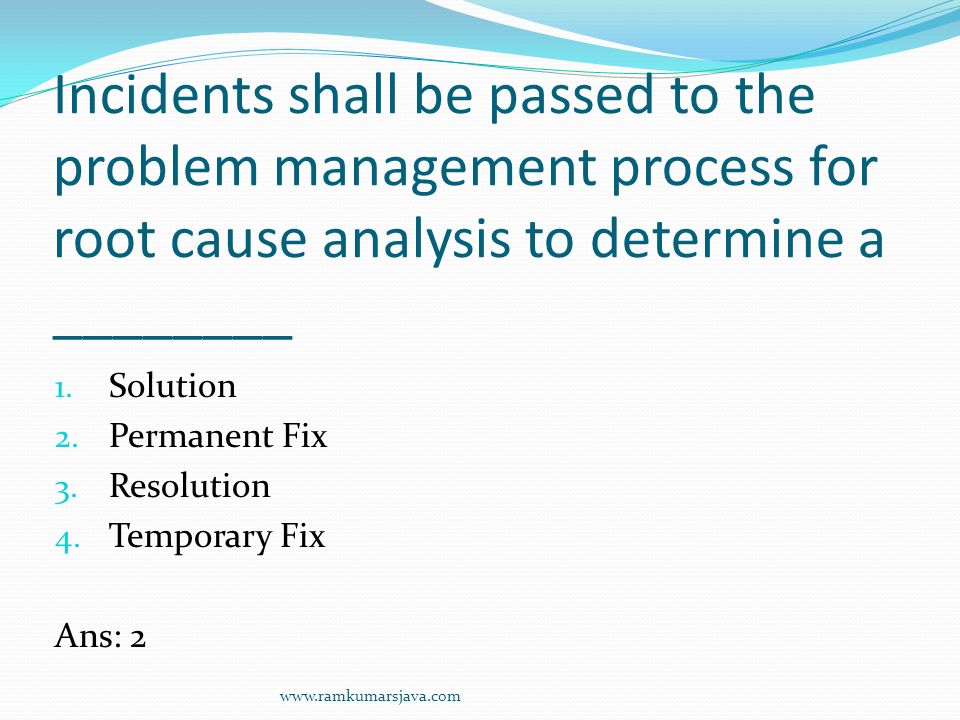 Incidents shall be passed to the problem management process for root cause analysis to determine a ________

1. Solution
2. Permanent Fix
3. Resolution
4. Temporary Fix

Ans: 2

www.ramkumarsjava.com